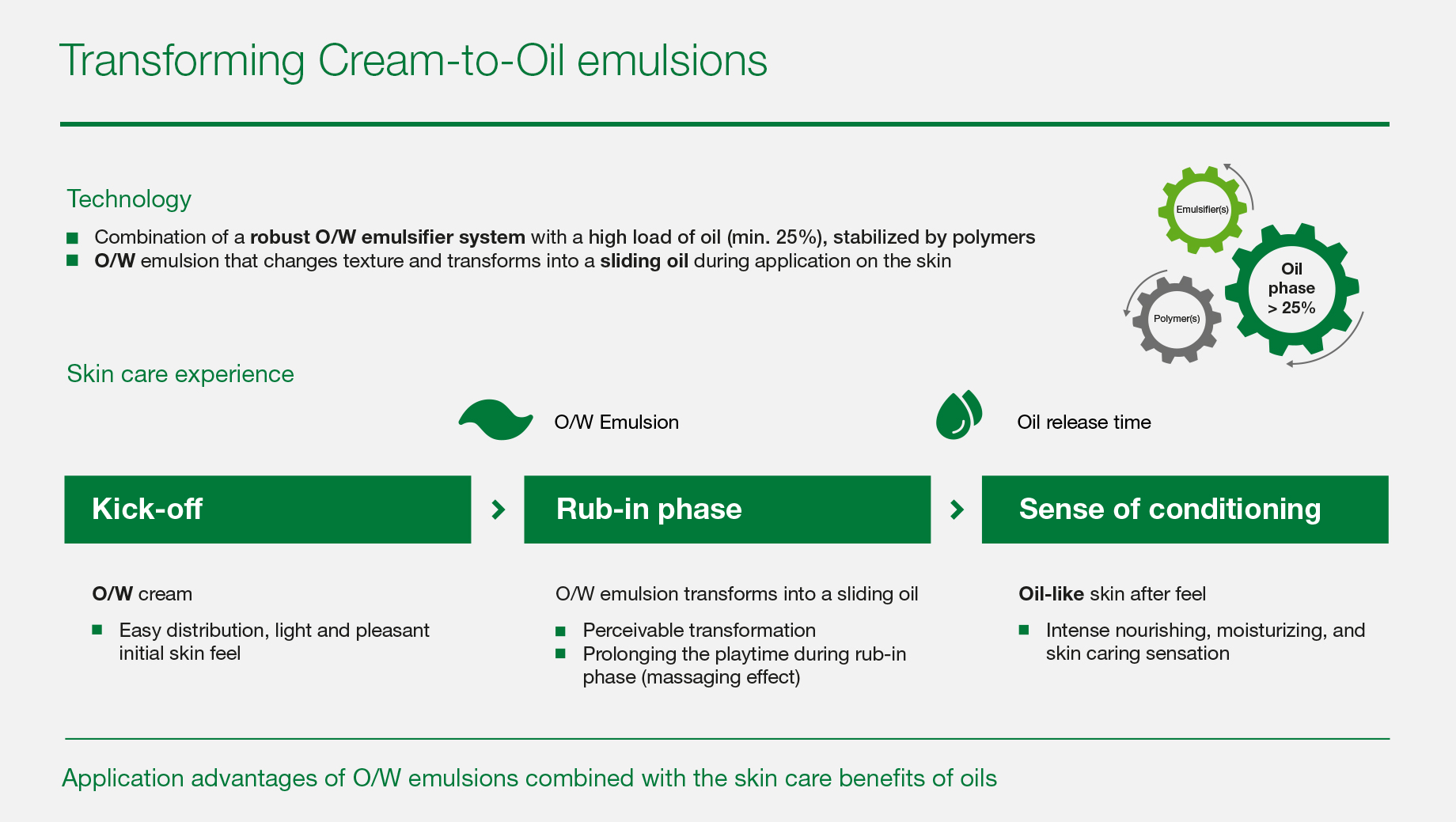 Transforming Cream-to-Oil emulsions

Technology

■ Combination of a robust O/W emulsifier system with a high load of oil (min. 25%), stabilized by polymers
■ O/W emulsion that changes texture and transforms into a sliding oil during application on the skin

Emulsifier(s)

Oil phase > 25%

Polymer(s)

Skin care experience

O/W Emulsion

Oil release time

Kick-off

Rub-in phase

Sense of conditioning

O/W cream

■ Easy distribution, light and pleasant initial skin feel

O/W emulsion transforms into a sliding oil

■ Perceivable transformation
■ Prolonging the playtime during rub-in phase (massaging effect)

Oil-like skin after feel

■ Intense nourishing, moisturizing, and skin caring sensation

Application advantages of O/W emulsions combined with the skin care benefits of oils